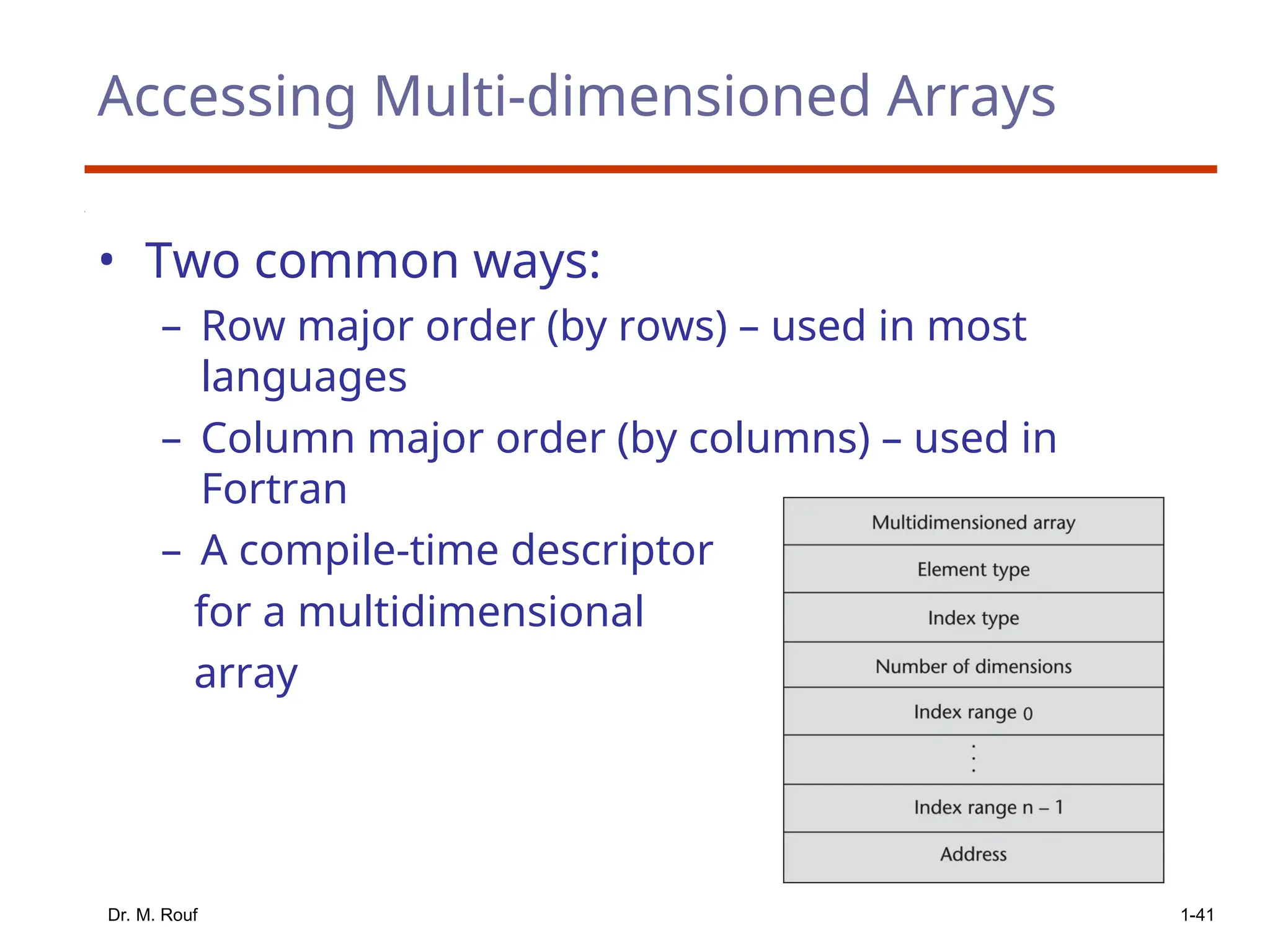 Accessing Multi-dimensioned Arrays

• Two common ways:
  – Row major order (by rows) – used in most languages
  – Column major order (by columns) – used in Fortran
  – A compile-time descriptor for a multidimensional array

| Multidimensioned array |
|---|
| Element type |
| Index type |
| Number of dimensions |
| Index range 0 |
| ⋮ |
| Index range n – 1 |
| Address |

Dr. M. Rouf

1-41